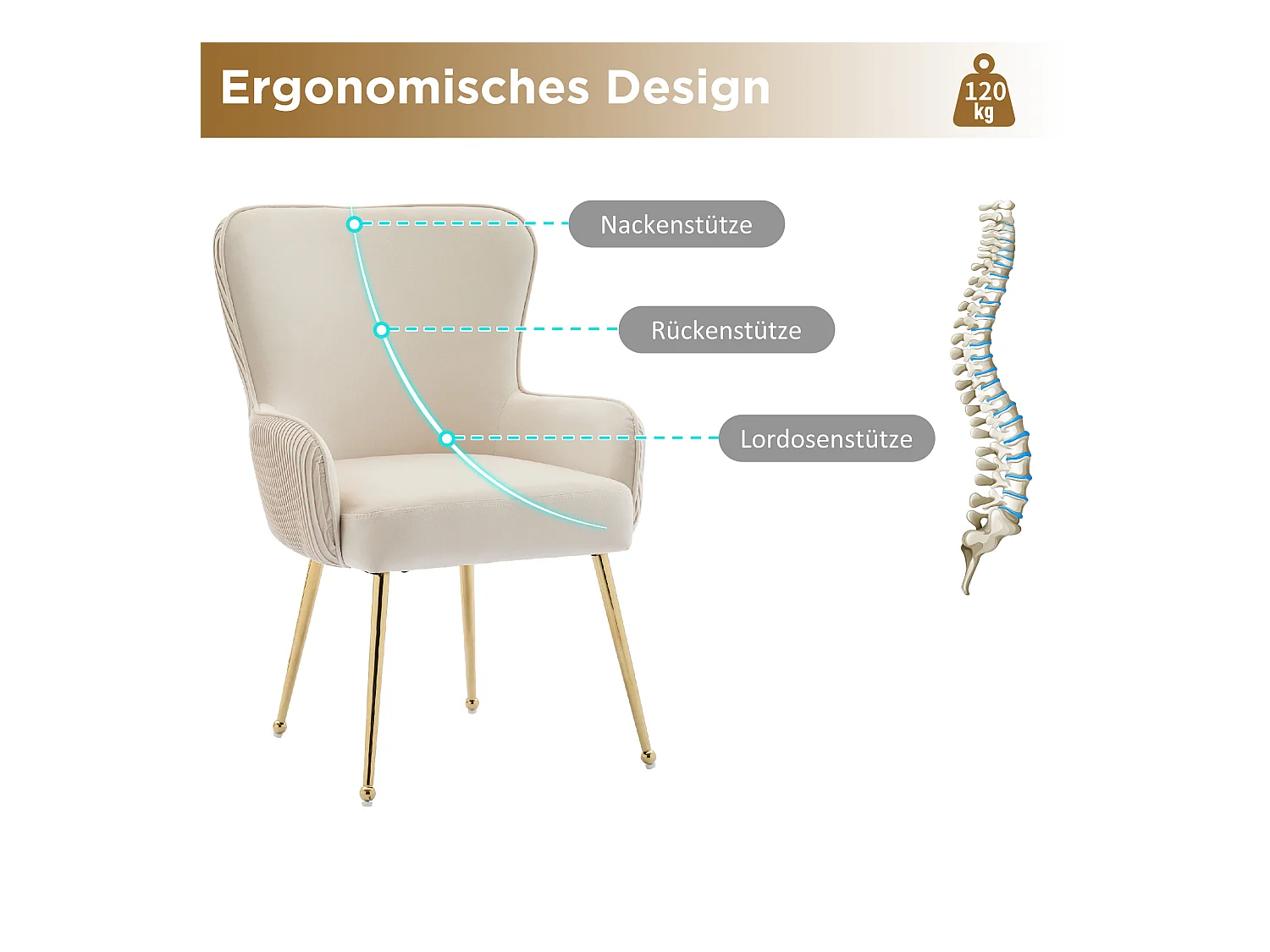 Ergonomisches Design

120 kg

Nackenstütze

Rückenstütze

Lordosenstütze